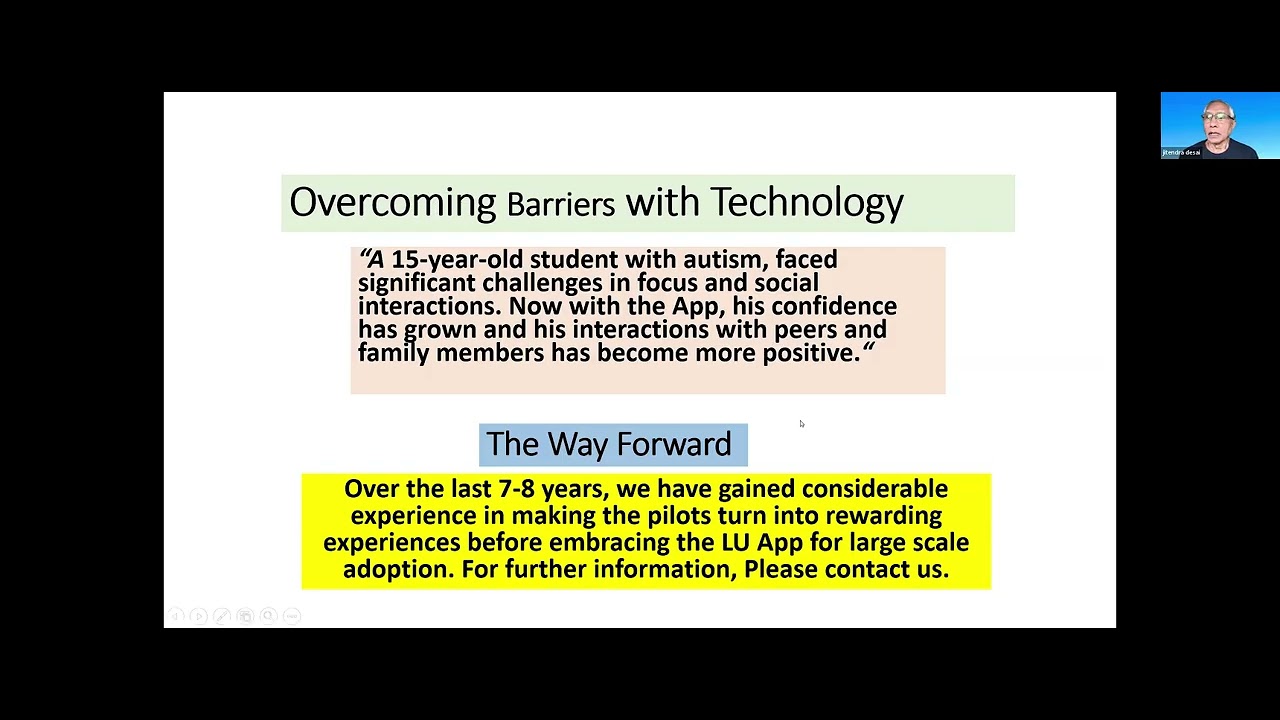 Overcoming Barriers with Technology

"A 15-year-old student with autism, faced significant challenges in focus and social interactions. Now with the App, his confidence has grown and his interactions with peers and family members has become more positive."

The Way Forward

Over the last 7-8 years, we have gained considerable experience in making the pilots turn into rewarding experiences before embracing the LU App for large scale adoption. For further information, Please contact us.

jitendra desai